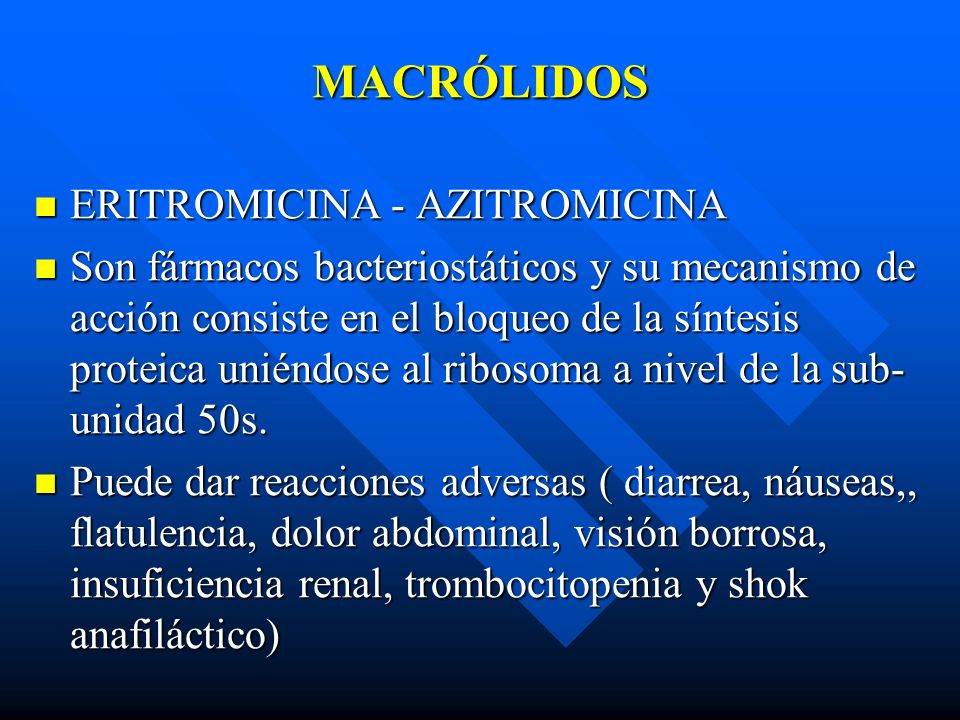 MACRÓLIDOS

■ ERITROMICINA - AZITROMICINA

■ Son fármacos bacteriostáticos y su mecanismo de acción consiste en el bloqueo de la síntesis proteica uniéndose al ribosoma a nivel de la sub-unidad 50s.

■ Puede dar reacciones adversas ( diarrea, náuseas,, flatulencia, dolor abdominal, visión borrosa, insuficiencia renal, trombocitopenia y shok anafiláctico)